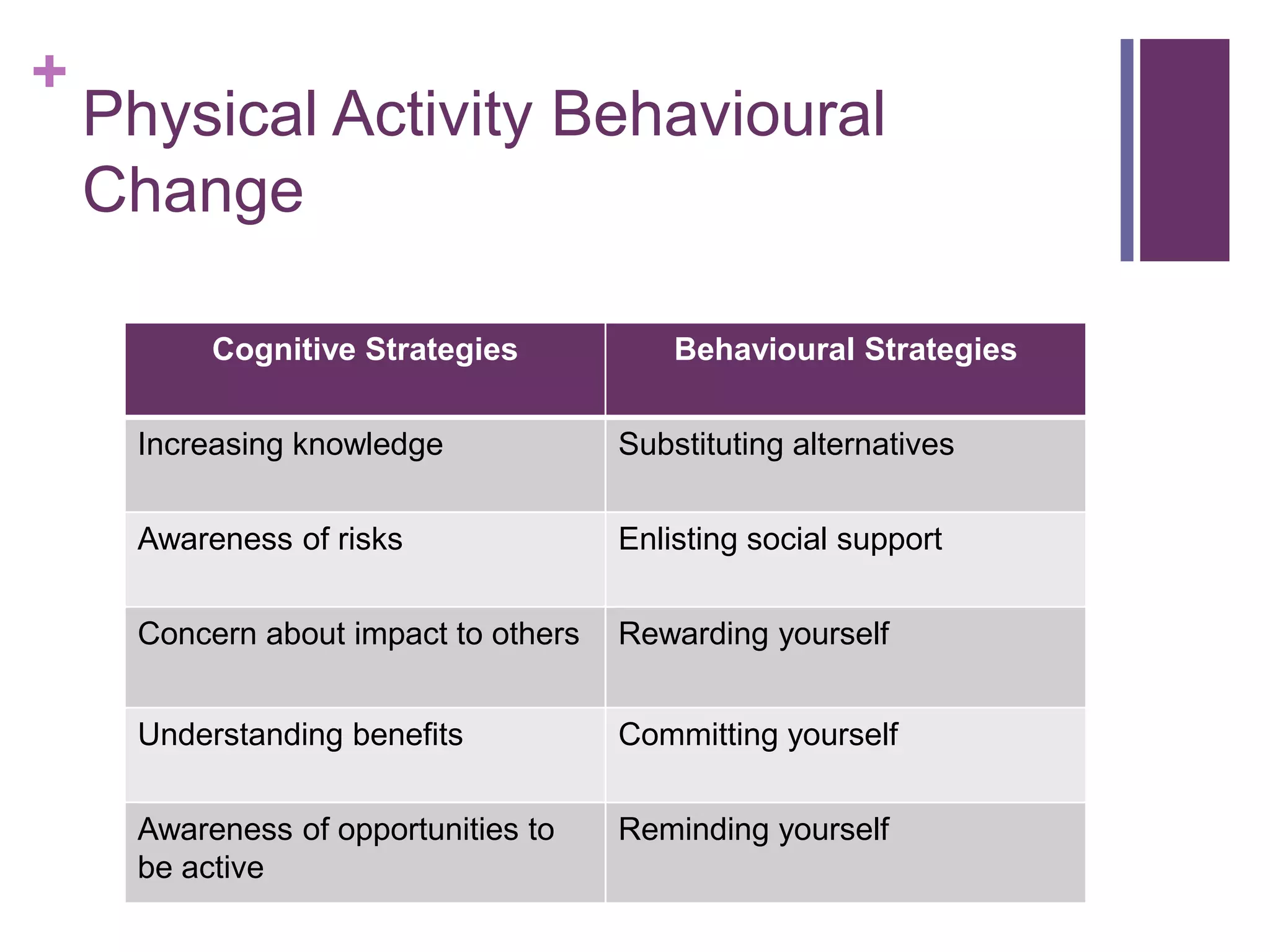 + Physical Activity Behavioural Change

| Cognitive Strategies | Behavioural Strategies |
|---|---|
| Increasing knowledge | Substituting alternatives |
| Awareness of risks | Enlisting social support |
| Concern about impact to others | Rewarding yourself |
| Understanding benefits | Committing yourself |
| Awareness of opportunities to be active | Reminding yourself |